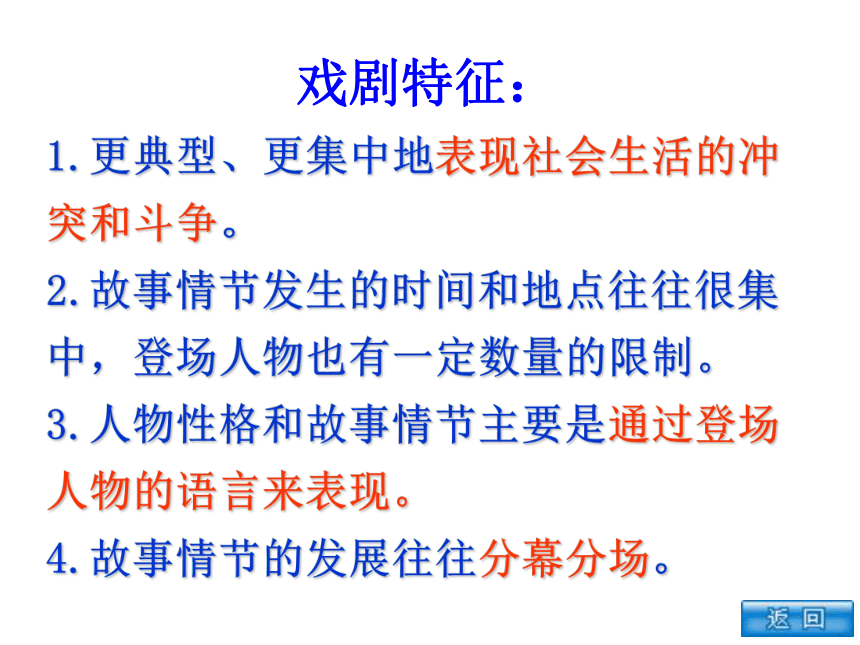 戏剧特征：

1.更典型、更集中地表现社会生活的冲突和斗争。

2.故事情节发生的时间和地点往往很集中，登场人物也有一定数量的限制。

3.人物性格和故事情节主要是通过登场人物的语言来表现。

4.故事情节的发展往往分幕分场。

返回